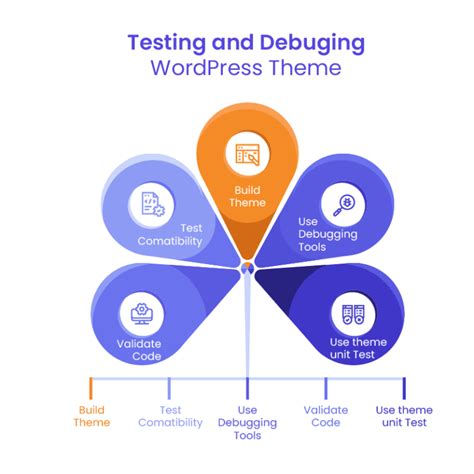 Testing and Debuging
WordPress Theme

Build Theme

Test Comatibility

Use Debugging Tools

Validate Code

Use theme unit Test

Build Theme

Test Comatibility

Use Debugging Tools

Validate Code

Use theme unit Test